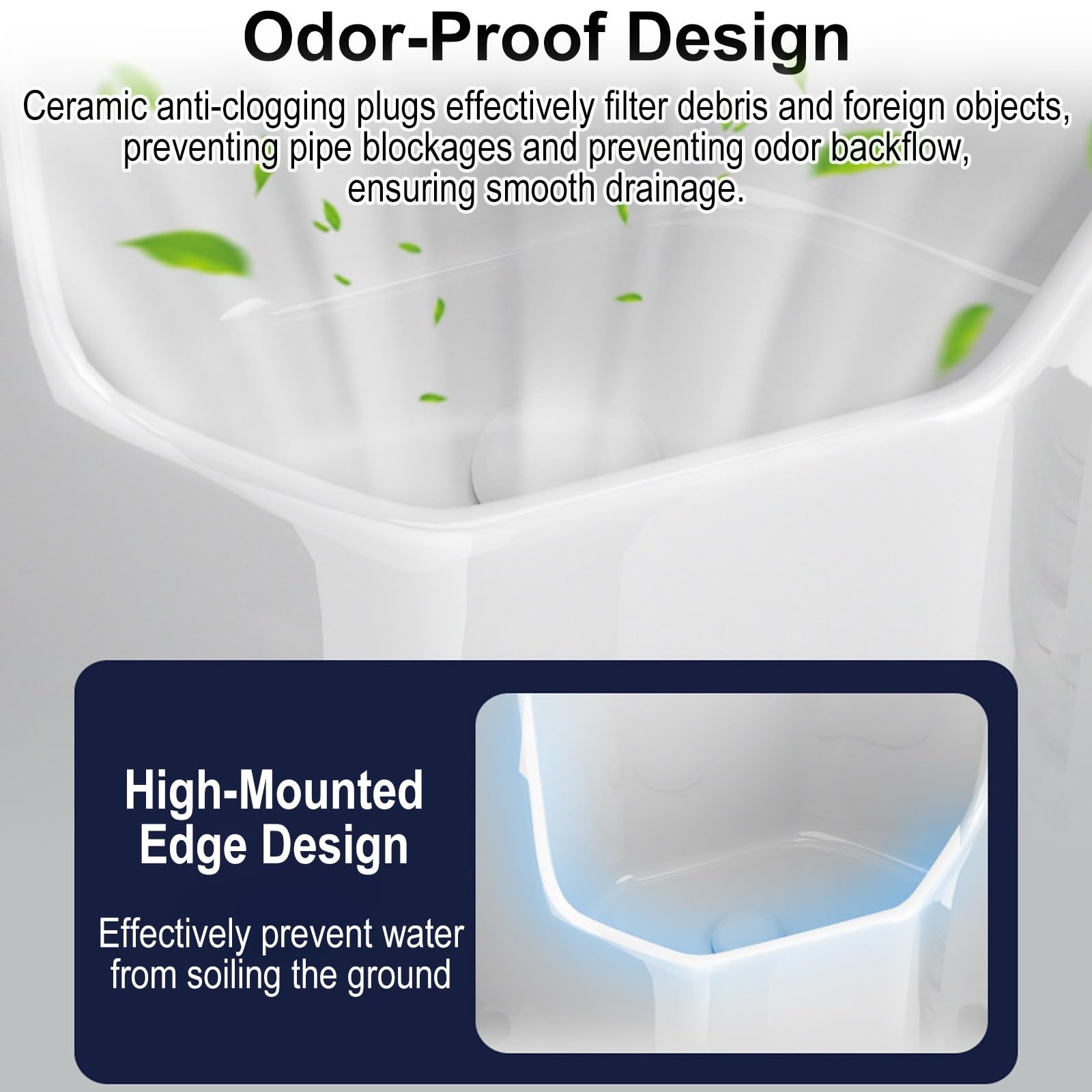 Odor-Proof Design

Ceramic anti-clogging plugs effectively filter debris and foreign objects, preventing pipe blockages and preventing odor backflow, ensuring smooth drainage.

High-Mounted Edge Design

Effectively prevent water from soiling the ground